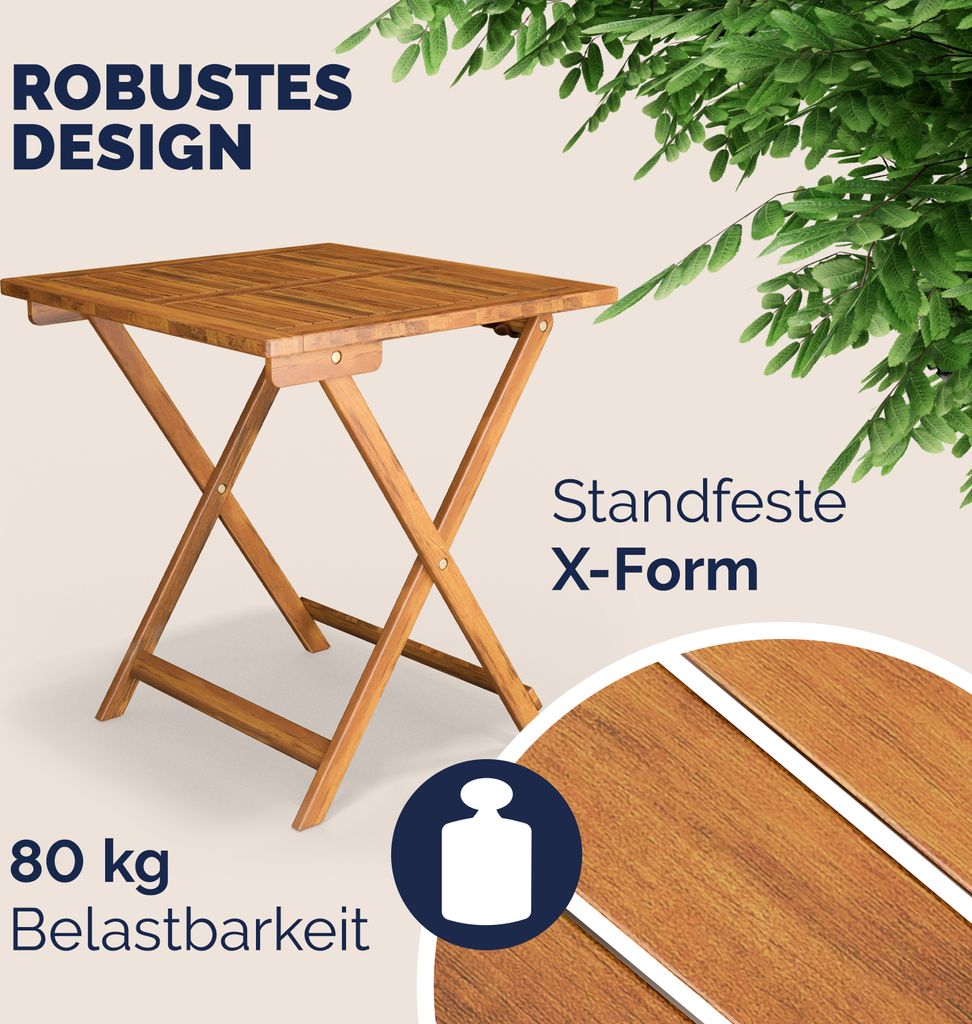 ROBUSTES DESIGN

Standfeste
X-Form

80 kg
Belastbarkeit